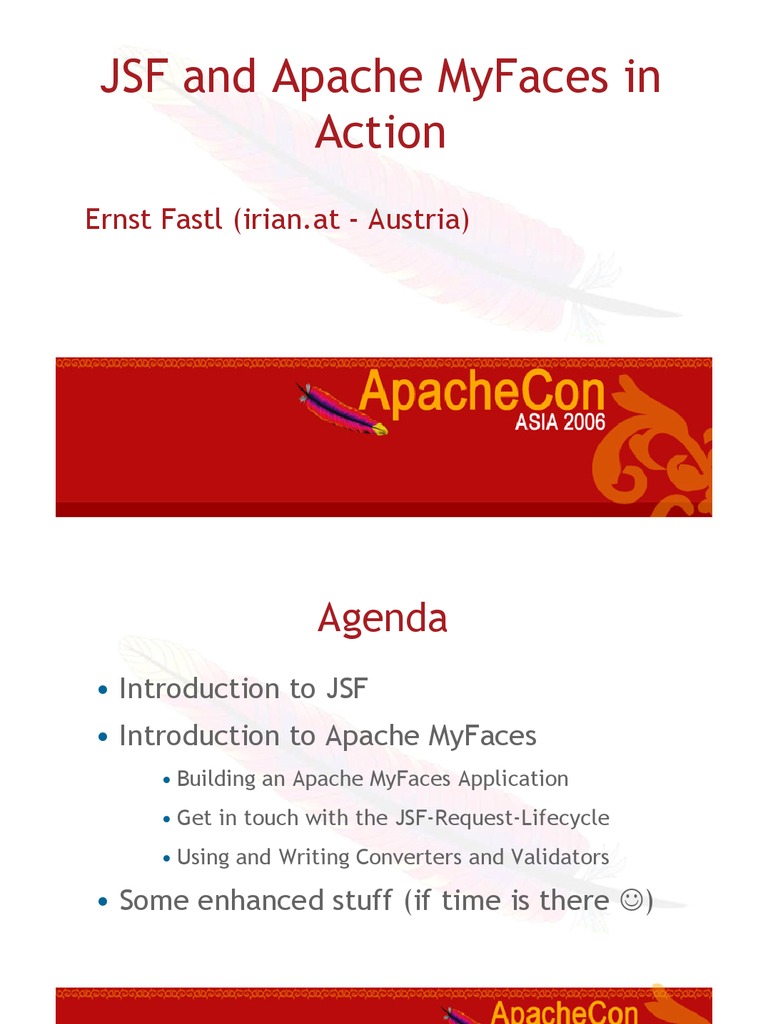 JSF and Apache MyFaces in Action

Ernst Fastl (irian.at - Austria)

ApacheCon
ASIA 2006

Agenda

• Introduction to JSF
• Introduction to Apache MyFaces
  • Building an Apache MyFaces Application
  • Get in touch with the JSF-Request-Lifecycle
  • Using and Writing Converters and Validators
• Some enhanced stuff (if time is there ☺)

ApacheCon